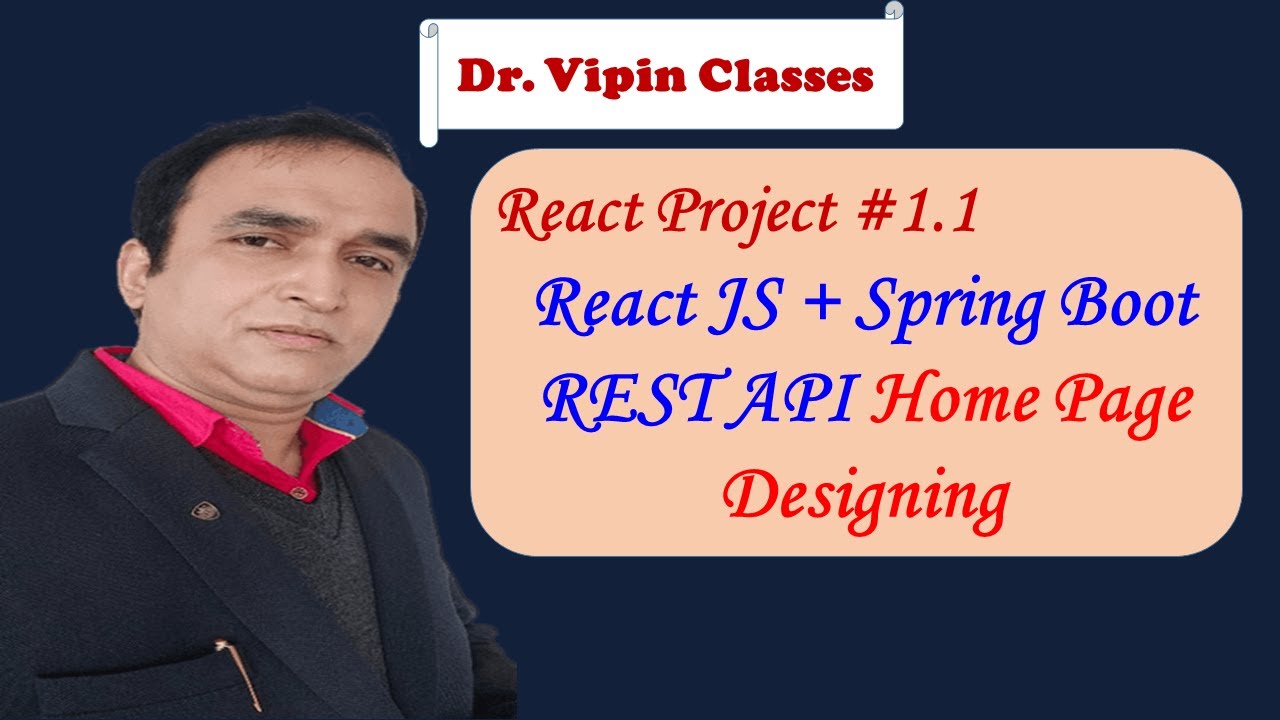 Dr. Vipin Classes

React Project #1.1

React JS + Spring Boot REST API Home Page Designing